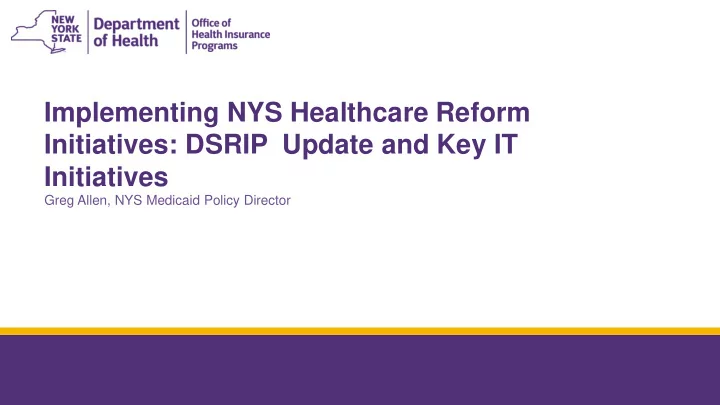 NEW YORK STATE

Department of Health

Office of Health Insurance Programs

Implementing NYS Healthcare Reform Initiatives: DSRIP  Update and Key IT Initiatives

Greg Allen, NYS Medicaid Policy Director